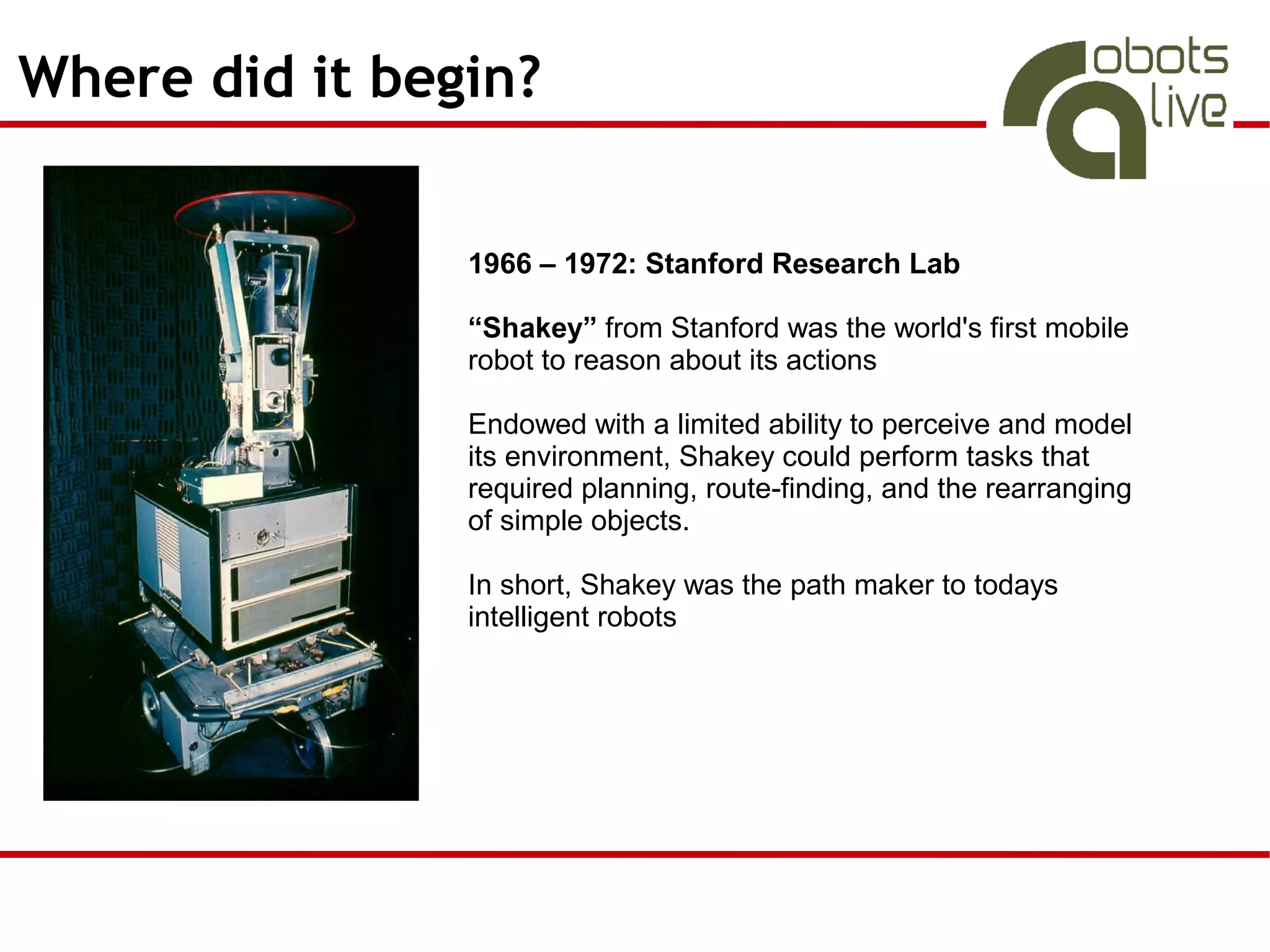 Where did it begin?

obots
live

1966 – 1972: Stanford Research Lab

“Shakey” from Stanford was the world's first mobile robot to reason about its actions

Endowed with a limited ability to perceive and model its environment, Shakey could perform tasks that required planning, route-finding, and the rearranging of simple objects.

In short, Shakey was the path maker to todays intelligent robots